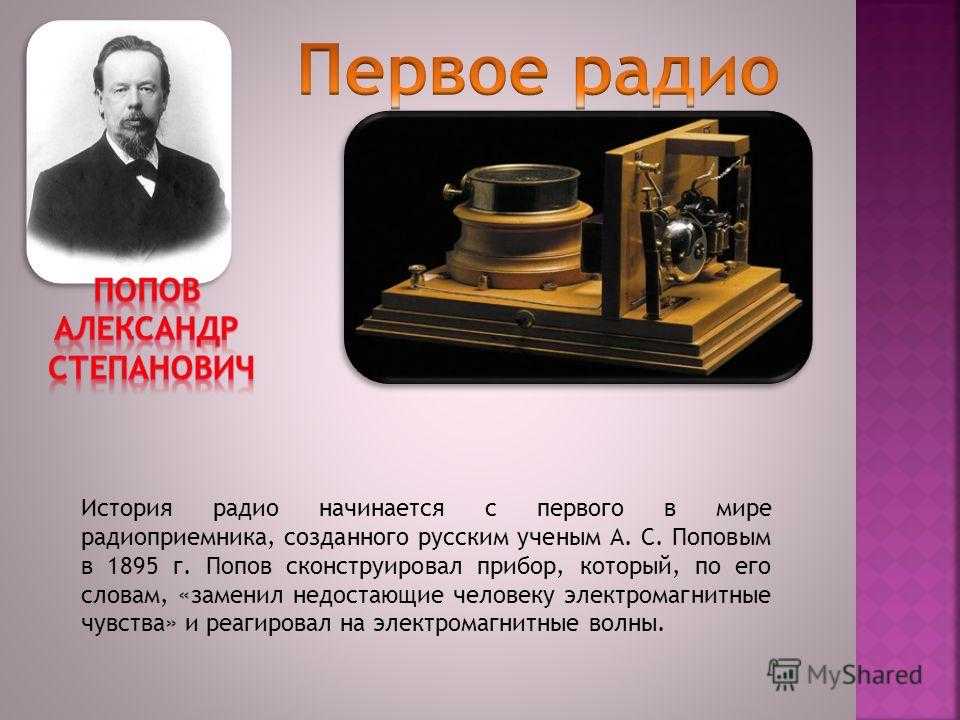 Первое радио

ПОПОВ АЛЕКСАНДР СТЕПАНОВИЧ

История радио начинается с первого в мире радиоприемника, созданного русским ученым А. С. Поповым в 1895 г. Попов сконструировал прибор, который, по его словам, «заменил недостающие человеку электромагнитные чувства» и реагировал на электромагнитные волны.

MyShared